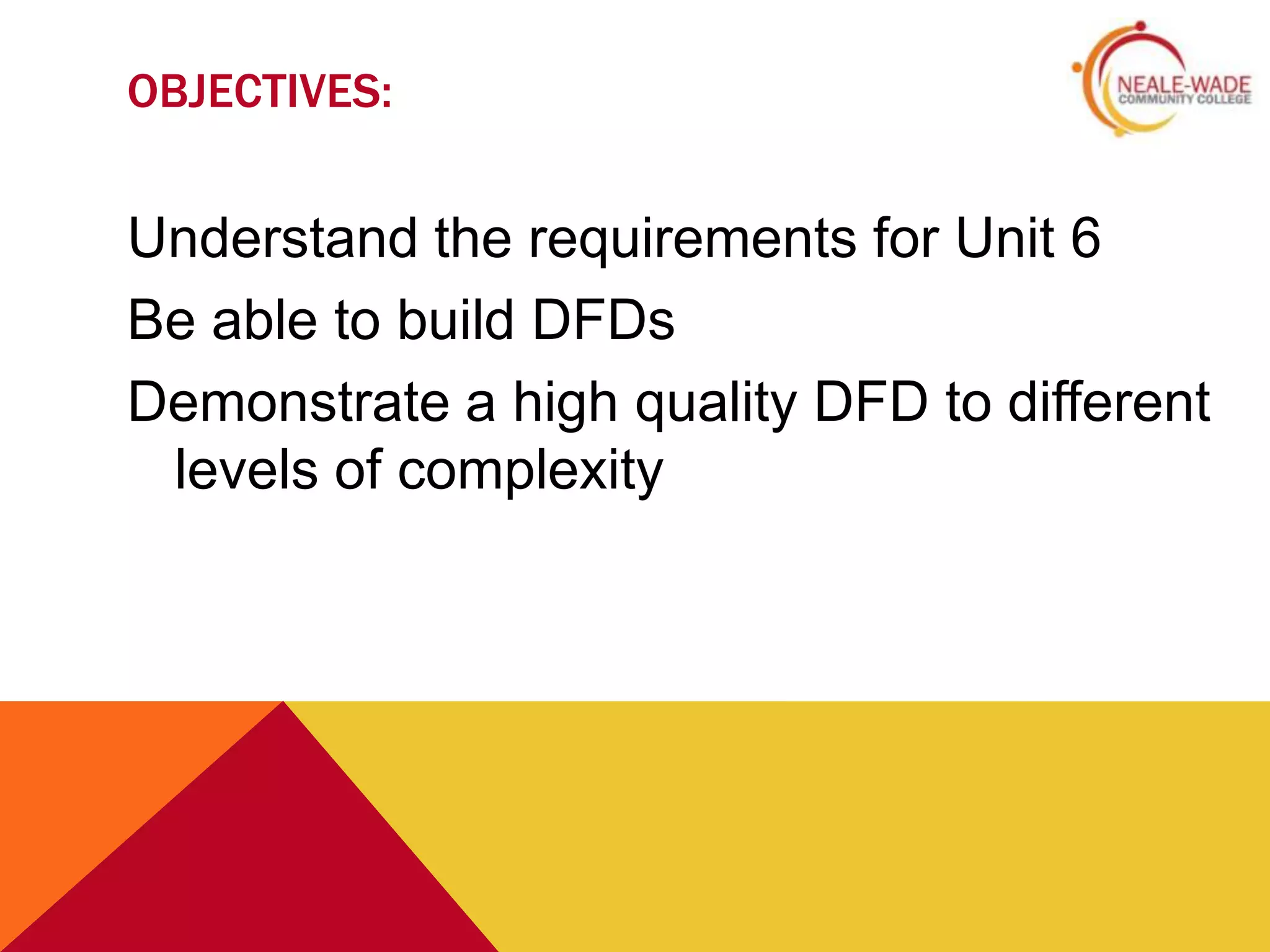 OBJECTIVES:

NEALE-WADE
COMMUNITY COLLEGE

Understand the requirements for Unit 6

Be able to build DFDs

Demonstrate a high quality DFD to different levels of complexity